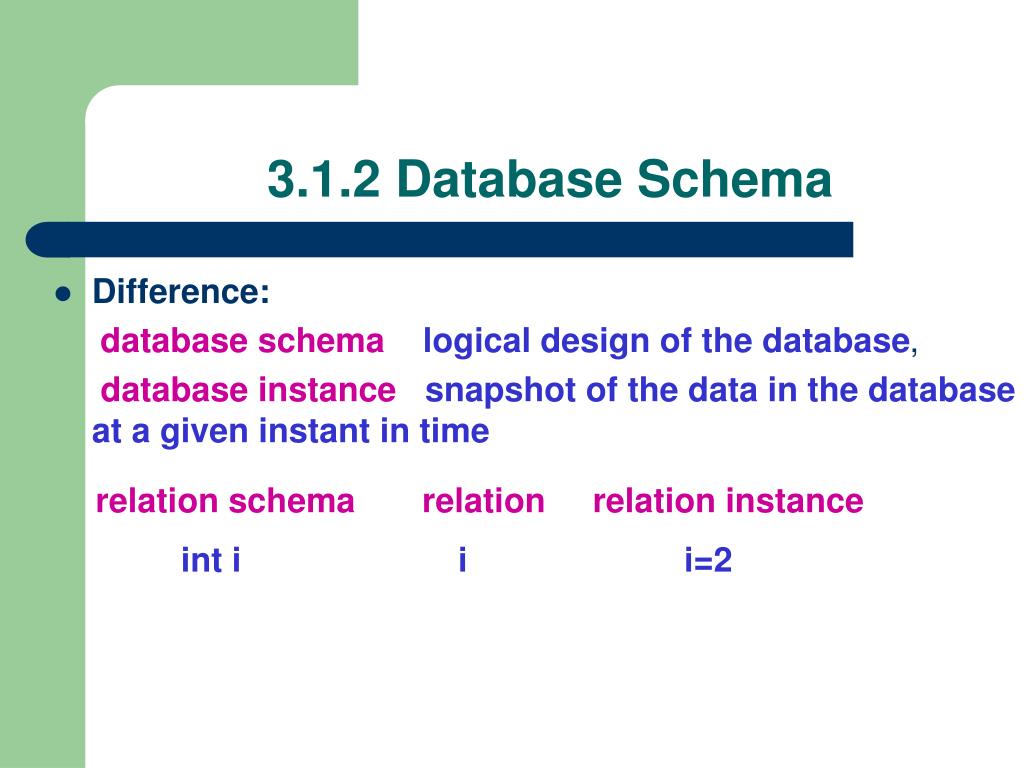 3.1.2 Database Schema

Difference:
database schema logical design of the database,
database instance snapshot of the data in the database at a given instant in time

relation schema relation relation instance
int i i i=2